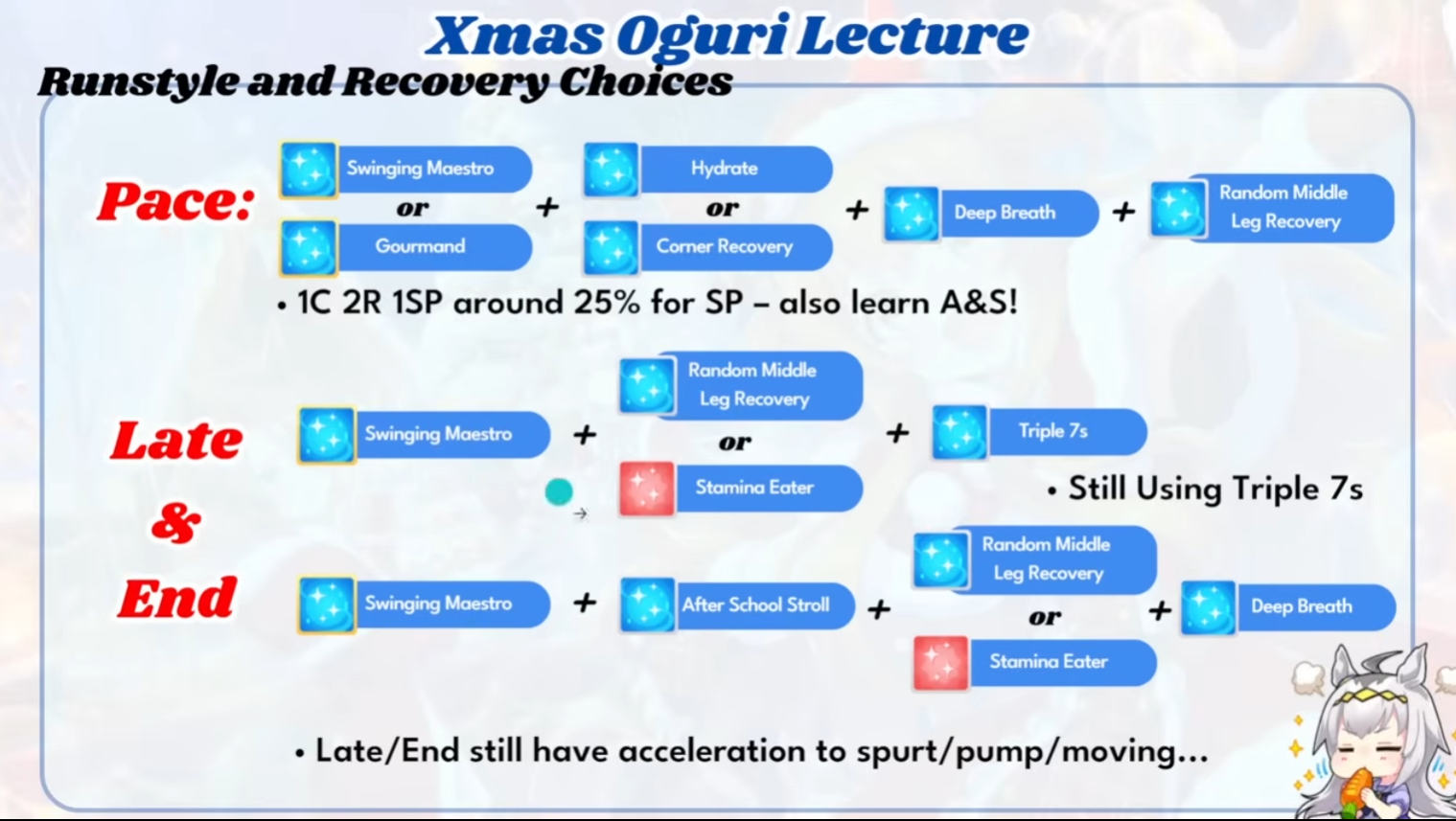 Xmas Oguri Lecture
Runstyle and Recovery Choices

Pace:

Swinging Maestro
or
Gourmand
+
Hydrate
or
Corner Recovery
+
Deep Breath
+
Random Middle Leg Recovery

• 1C 2R 1SP around 25% for SP – also learn A&S!

Late & End

Swinging Maestro
+
Random Middle Leg Recovery
or
Stamina Eater
+
Triple 7s

• Still Using Triple 7s

Swinging Maestro
+
After School Stroll
+
Random Middle Leg Recovery
or
Stamina Eater
+
Deep Breath

• Late/End still have acceleration to spurt/pump/moving...